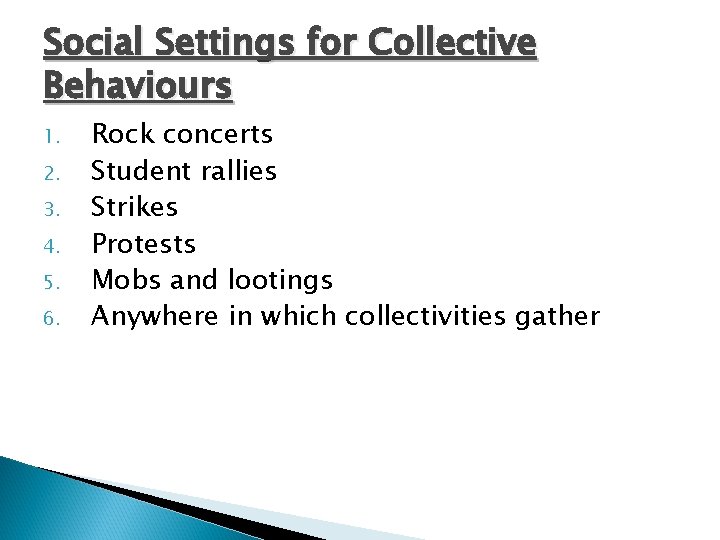 Social Settings for Collective Behaviours

1. Rock concerts
2. Student rallies
3. Strikes
4. Protests
5. Mobs and lootings
6. Anywhere in which collectivities gather